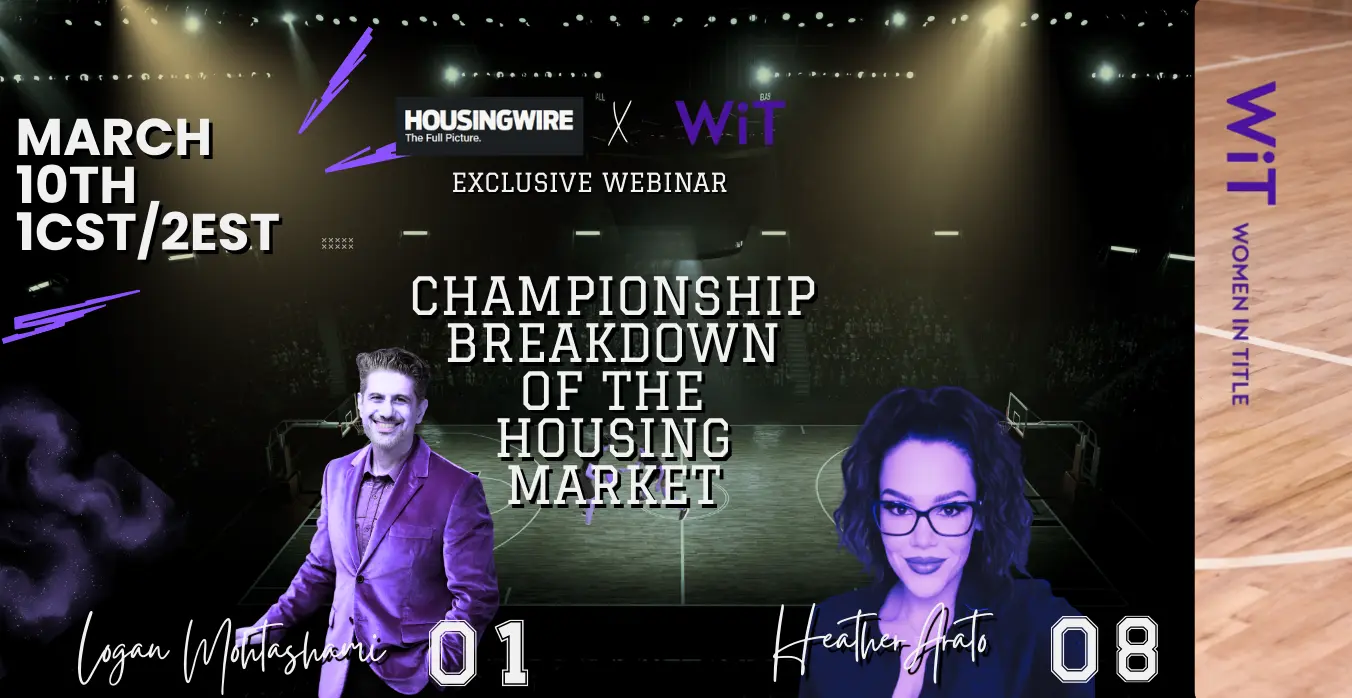 MARCH 10TH 1CST/2EST

HOUSINGWIRE
The Full Picture.

X

WiT

EXCLUSIVE WEBINAR

CHAMPIONSHIP BREAKDOWN OF THE HOUSING MARKET

Logan Mohtashami 01

Heather Arato 08

WiT WOMEN IN TITLE